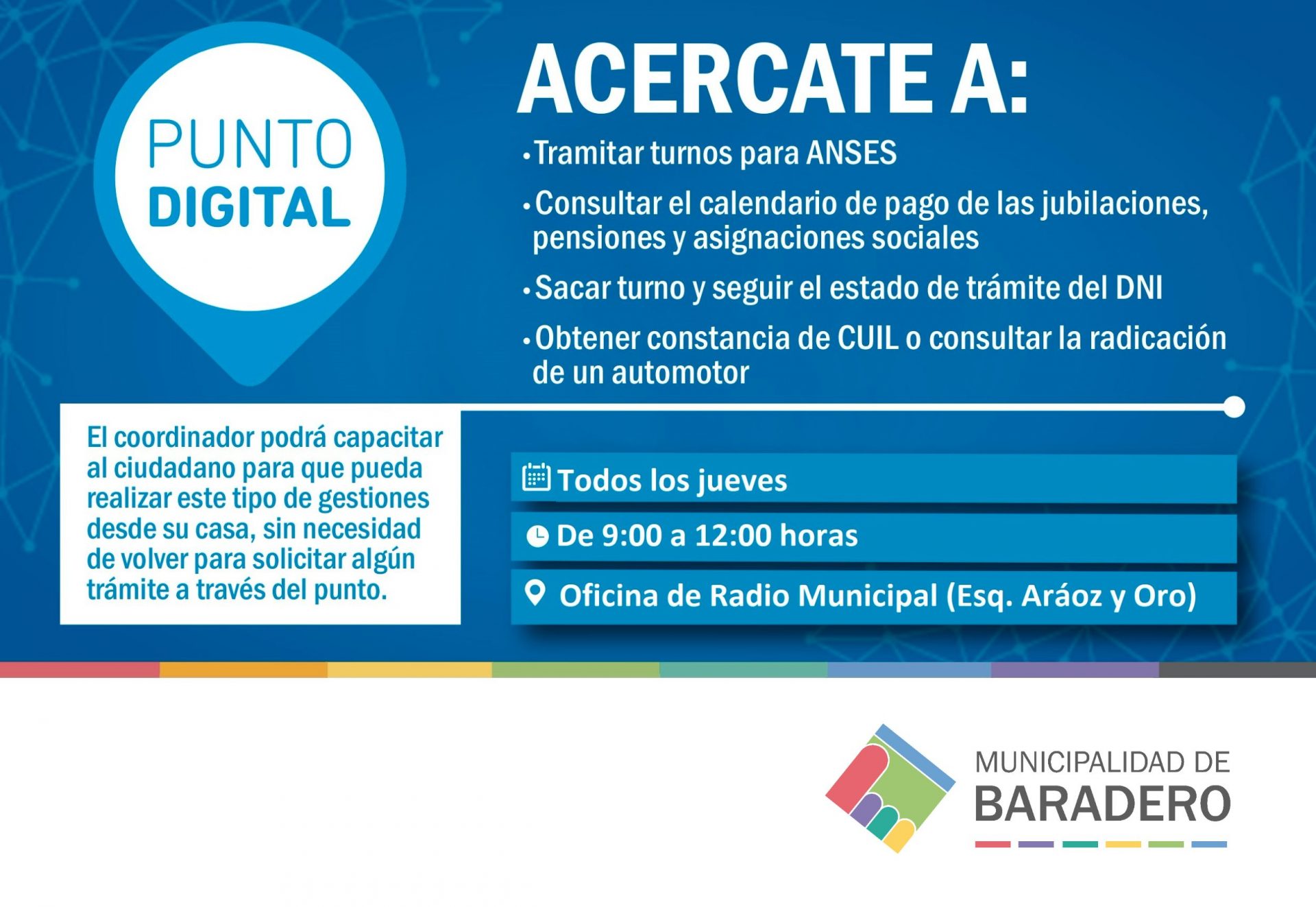 PUNTO
DIGITAL

ACERCATE A:

• Tramitar turnos para ANSES

• Consultar el calendario de pago de las jubilaciones, pensiones y asignaciones sociales

• Sacar turno y seguir el estado de trámite del DNI

• Obtener constancia de CUIL o consultar la radicación de un automotor

El coordinador podrá capacitar al ciudadano para que pueda realizar este tipo de gestiones desde su casa, sin necesidad de volver para solicitar algún trámite a través del punto.

Todos los jueves

De 9:00 a 12:00 horas

Oficina de Radio Municipal (Esq. Aráoz y Oro)

MUNICIPALIDAD DE
BARADERO